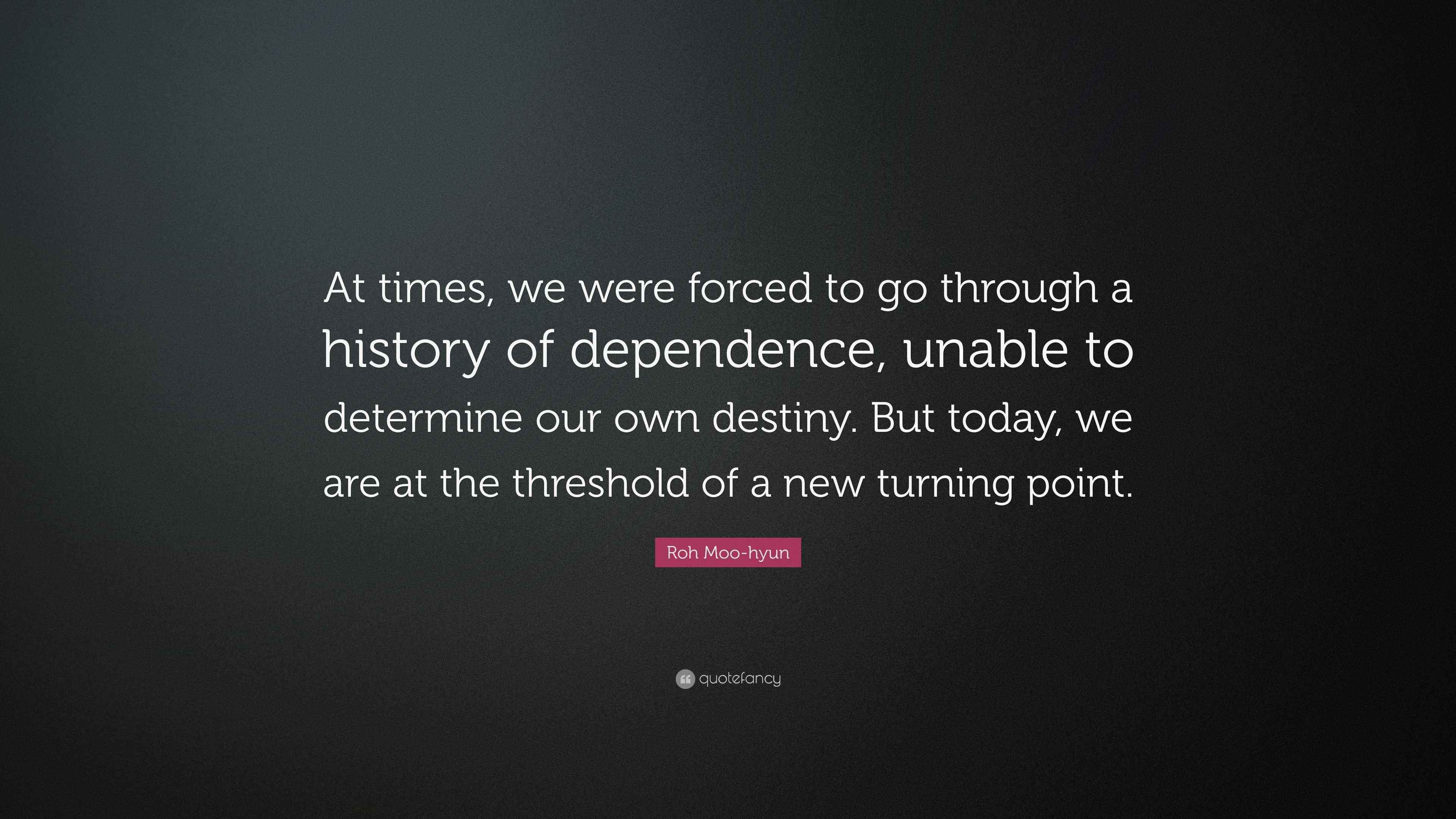 At times, we were forced to go through a history of dependence, unable to determine our own destiny. But today, we are at the threshold of a new turning point.

Roh Moo-hyun

quotefancy